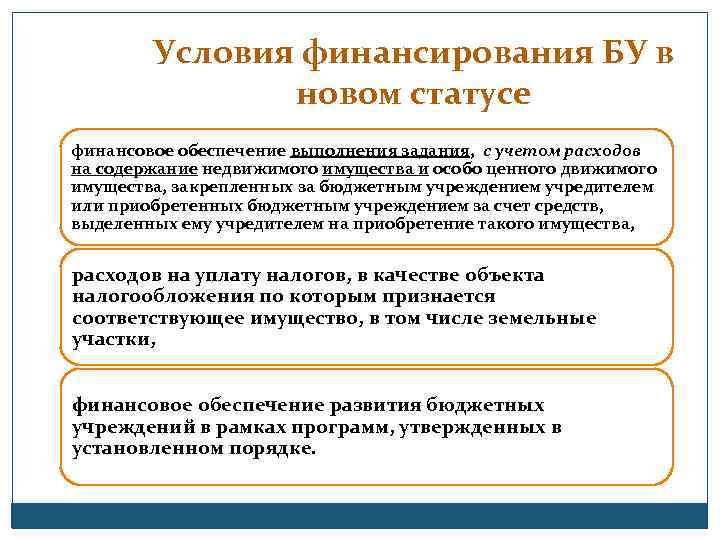 Условия финансирования БУ в новом статусе

финансовое обеспечение выполнения задания, с учетом расходов на содержание недвижимого имущества и особо ценного движимого имущества, закрепленных за бюджетным учреждением учредителем или приобретенных бюджетным учреждением за счет средств, выделенных ему учредителем на приобретение такого имущества,

расходов на уплату налогов, в качестве объекта налогообложения по которым признается соответствующее имущество, в том числе земельные участки,

финансовое обеспечение развития бюджетных учреждений в рамках программ, утвержденных в установленном порядке.